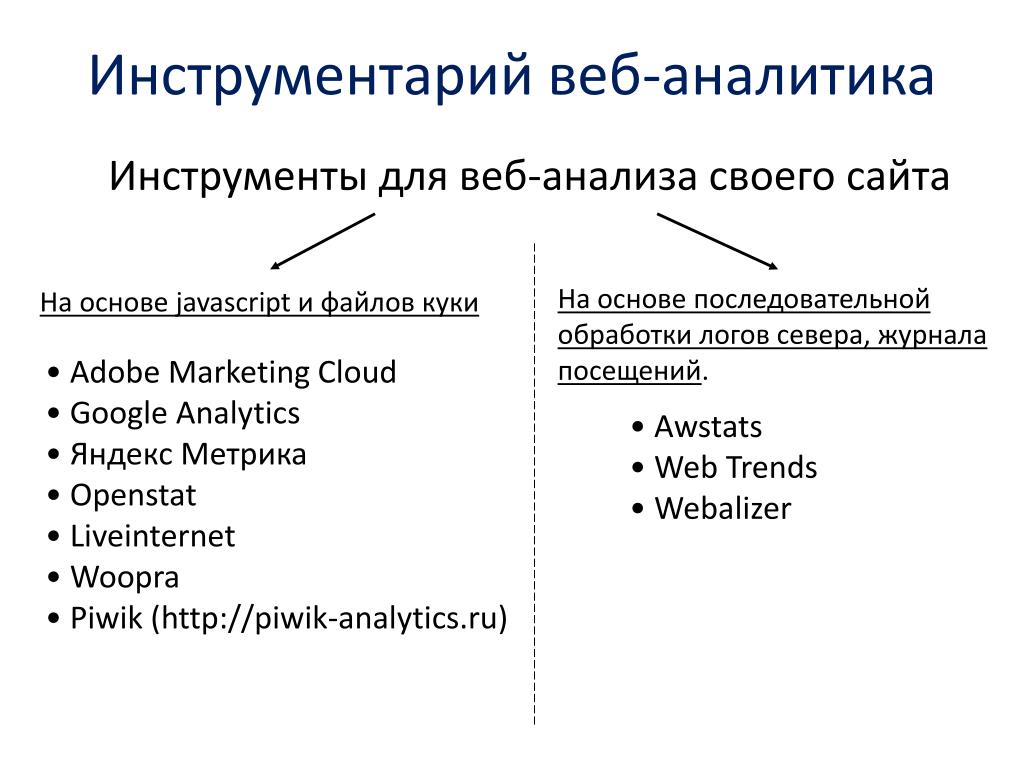 Инструментарий веб-аналитика

Инструменты для веб-анализа своего сайта

На основе javascript и файлов куки

• Adobe Marketing Cloud
• Google Analytics
• Яндекс Метрика
• Openstat
• Liveinternet
• Woopra
• Piwik (http://piwik-analytics.ru)

На основе последовательной обработки логов севера, журнала посещений.

• Awstats
• Web Trends
• Webalizer